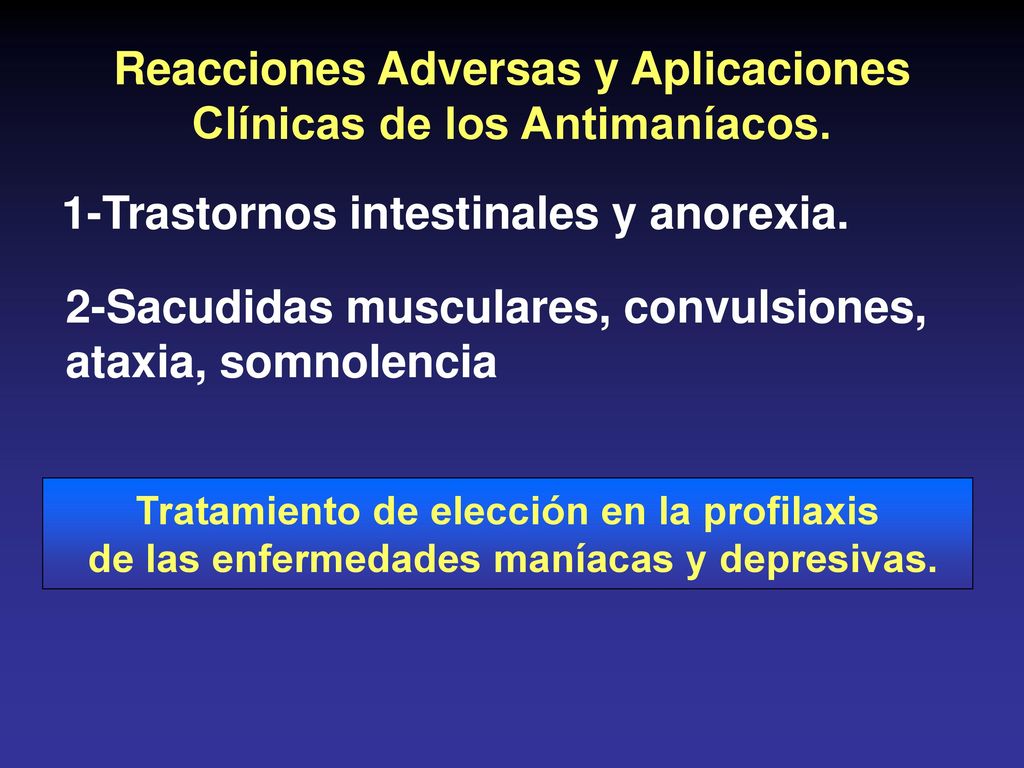 Reacciones Adversas y Aplicaciones Clínicas de los Antimaníacos.

1-Trastornos intestinales y anorexia.

2-Sacudidas musculares, convulsiones, ataxia, somnolencia

Tratamiento de elección en la profilaxis de las enfermedades maníacas y depresivas.